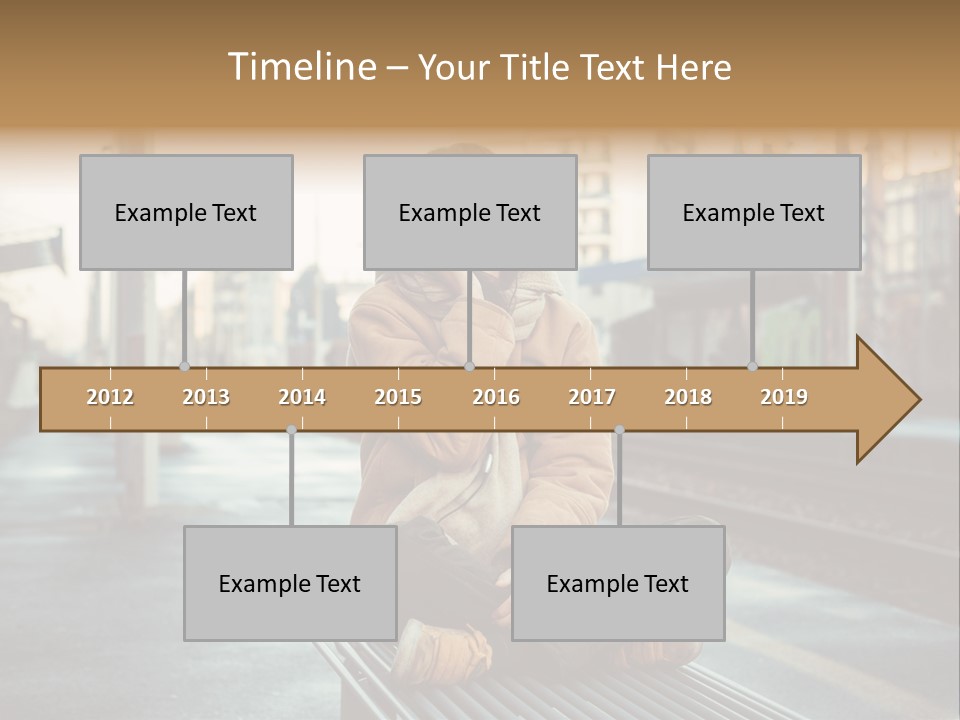 Timeline – Your Title Text Here

Example Text

Example Text

Example Text

2012 2013 2014 2015 2016 2017 2018 2019

Example Text

Example Text